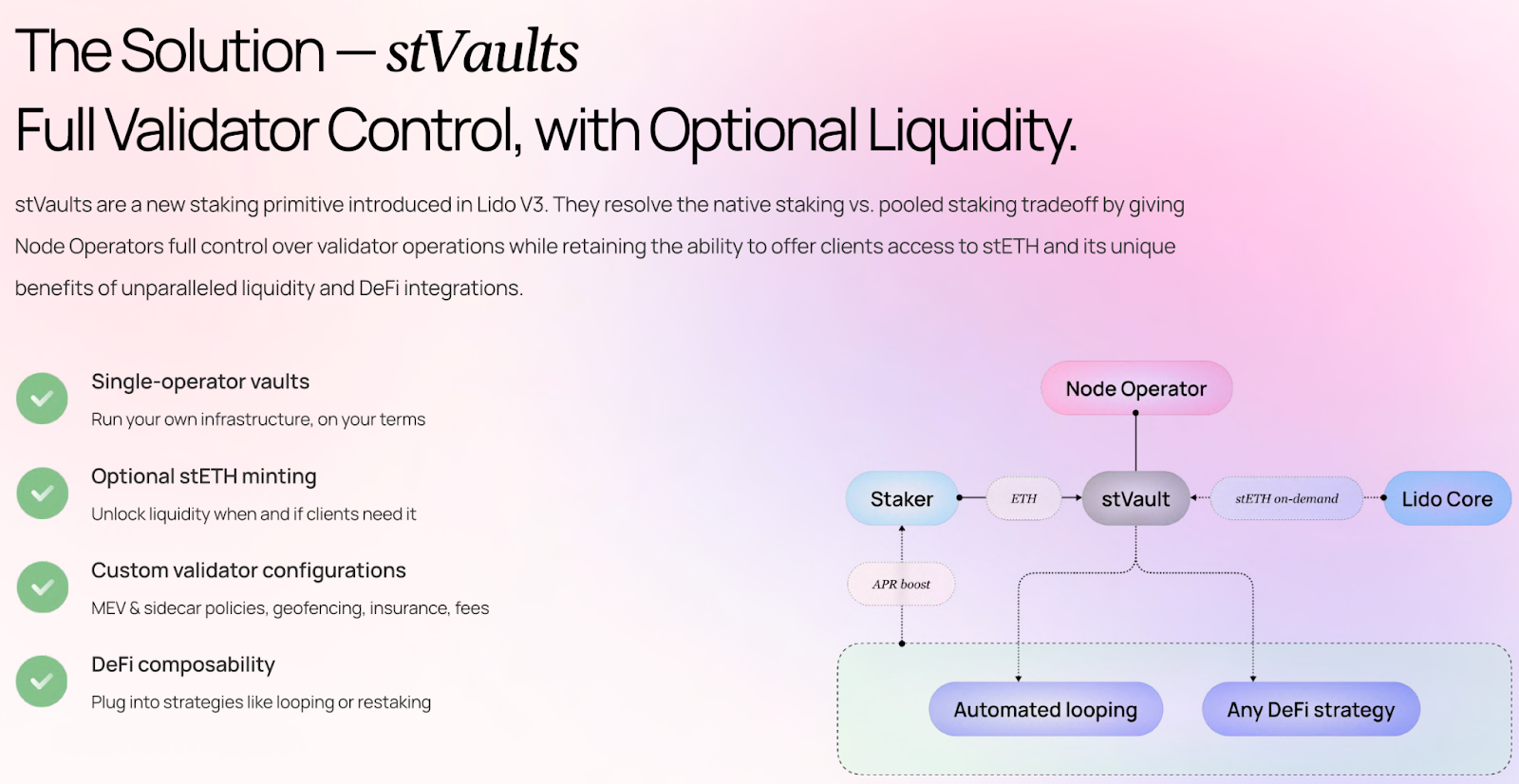 The Solution — stVaults
Full Validator Control, with Optional Liquidity.

stVaults are a new staking primitive introduced in Lido V3. They resolve the native staking vs. pooled staking tradeoff by giving Node Operators full control over validator operations while retaining the ability to offer clients access to stETH and its unique benefits of unparalleled liquidity and DeFi integrations.

Single-operator vaults
Run your own infrastructure, on your terms

Optional stETH minting
Unlock liquidity when and if clients need it

Custom validator configurations
MEV & sidecar policies, geofencing, insurance, fees

DeFi composability
Plug into strategies like looping or restaking

Node Operator
Staker
ETH
stVault
stETH on-demand
Lido Core
APR boost
Automated looping
Any DeFi strategy